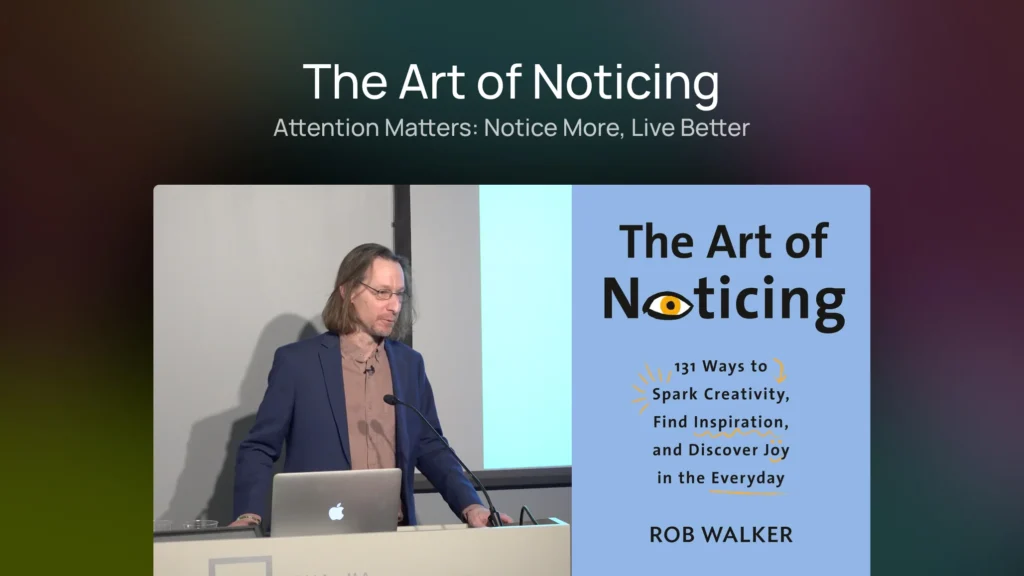 The Art of Noticing

Attention Matters: Notice More, Live Better

The Art of Noticing

131 Ways to Spark Creativity, Find Inspiration, and Discover Joy in the Everyday

ROB WALKER